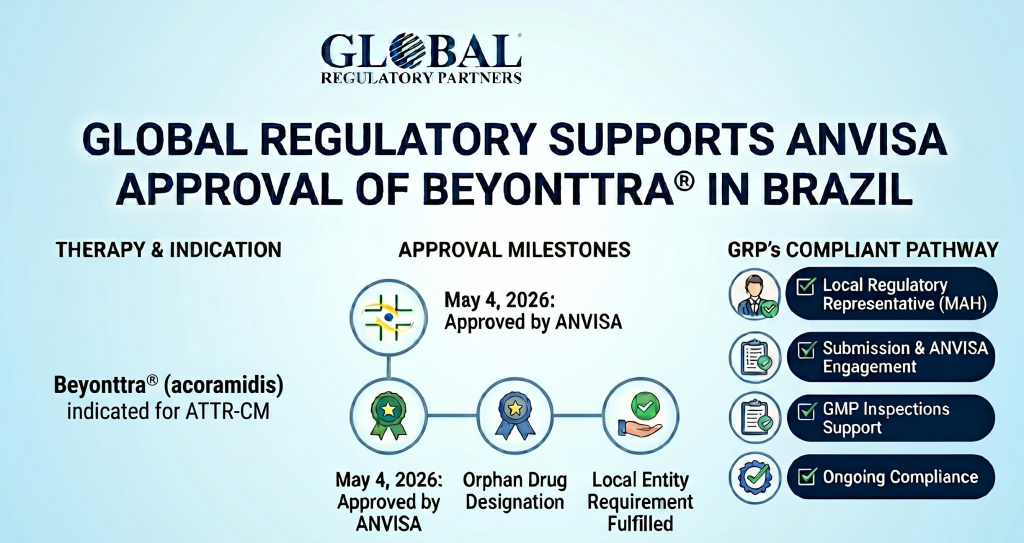 GLOBAL
REGULATORY PARTNERS

GLOBAL REGULATORY SUPPORTS ANVISA APPROVAL OF BEYONTTRA® IN BRAZIL

THERAPY & INDICATION

Beyonttra® (acoramidis) indicated for ATTR-CM

APPROVAL MILESTONES

May 4, 2026: Approved by ANVISA

May 4, 2026: Approved by ANVISA

Orphan Drug Designation

Local Entity Requirement Fulfilled

GRP's COMPLIANT PATHWAY

Local Regulatory Representative (MAH)

Submission & ANVISA Engagement

GMP Inspections Support

Ongoing Compliance